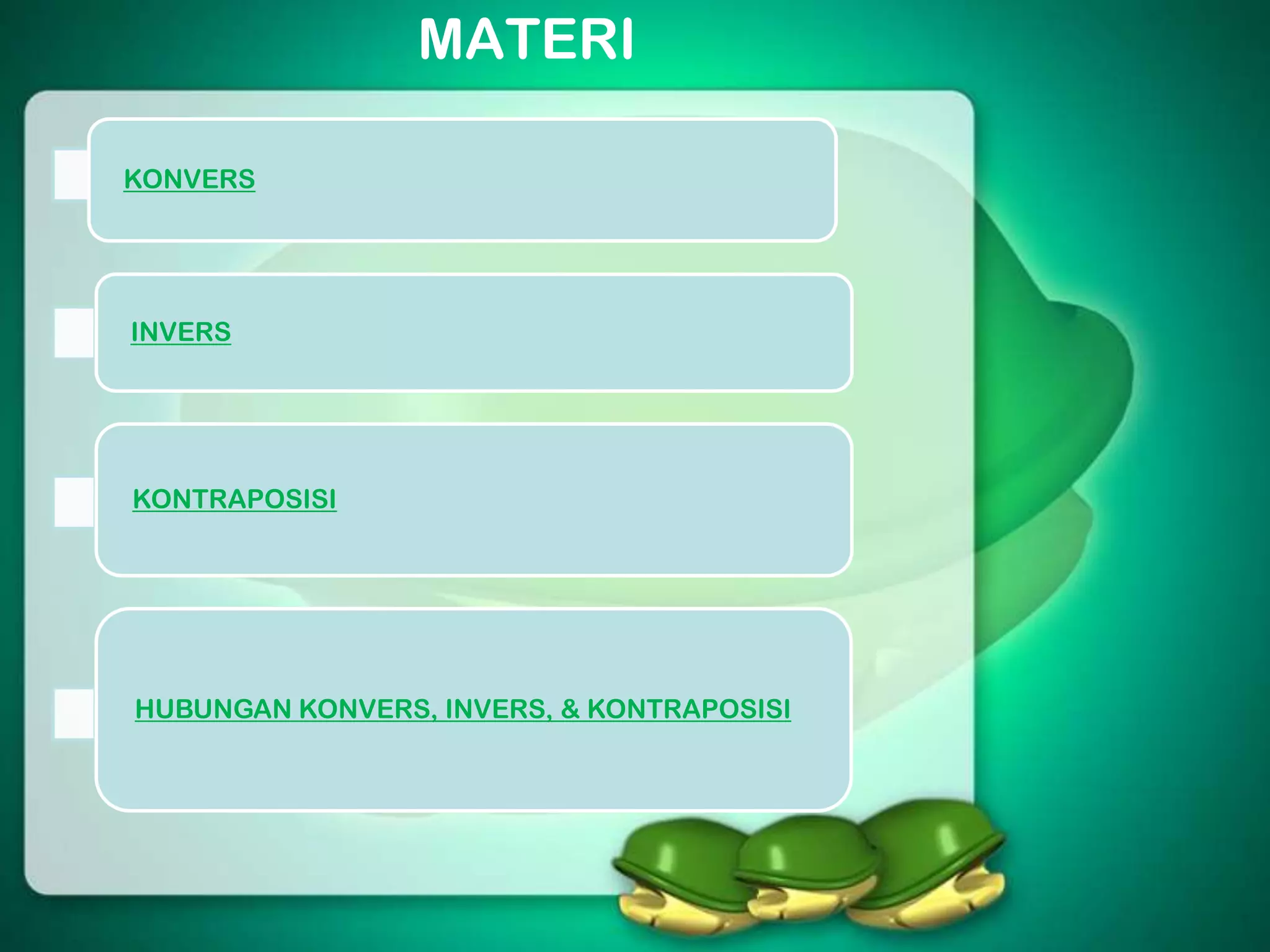 MATERI

KONVERS

INVERS

KONTRAPOSISI

HUBUNGAN KONVERS, INVERS, & KONTRAPOSISI